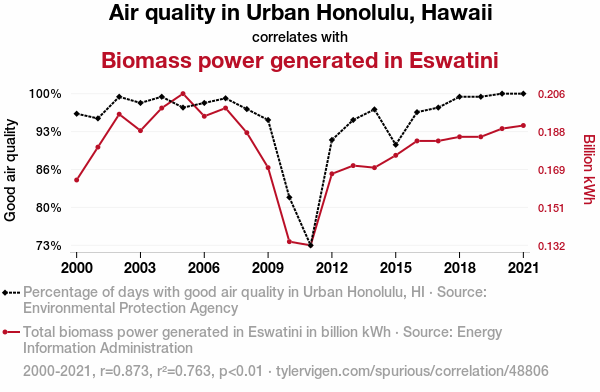 Air quality in Urban Honolulu, Hawaii
correlates with
Biomass power generated in Eswatini

Good air quality

100%
93%
86%
80%
73%

0.206
0.188
0.169
0.151
0.132

Billion kWh

2000 2003 2006 2009 2012 2015 2018 2021

Percentage of days with good air quality in Urban Honolulu, HI · Source: Environmental Protection Agency

Total biomass power generated in Eswatini in billion kWh · Source: Energy Information Administration

2000-2021, r=0.873, r²=0.763, p<0.01 · tylervigen.com/spurious/correlation/48806